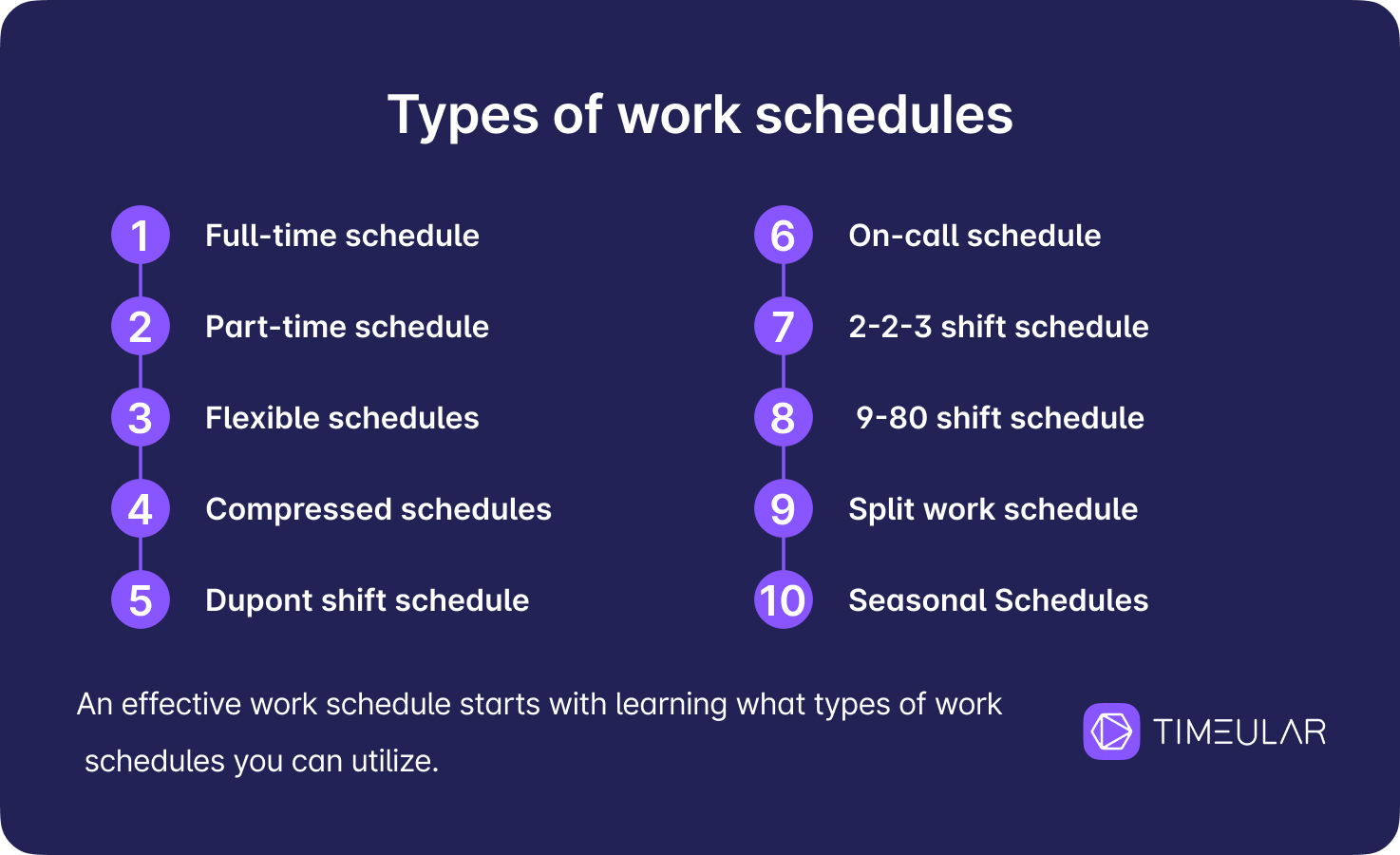 Types of work schedules

1 Full-time schedule
2 Part-time schedule
3 Flexible schedules
4 Compressed schedules
5 Dupont shift schedule

6 On-call schedule
7 2-2-3 shift schedule
8 9-80 shift schedule
9 Split work schedule
10 Seasonal Schedules

An effective work schedule starts with learning what types of work schedules you can utilize.

TIMEULAR